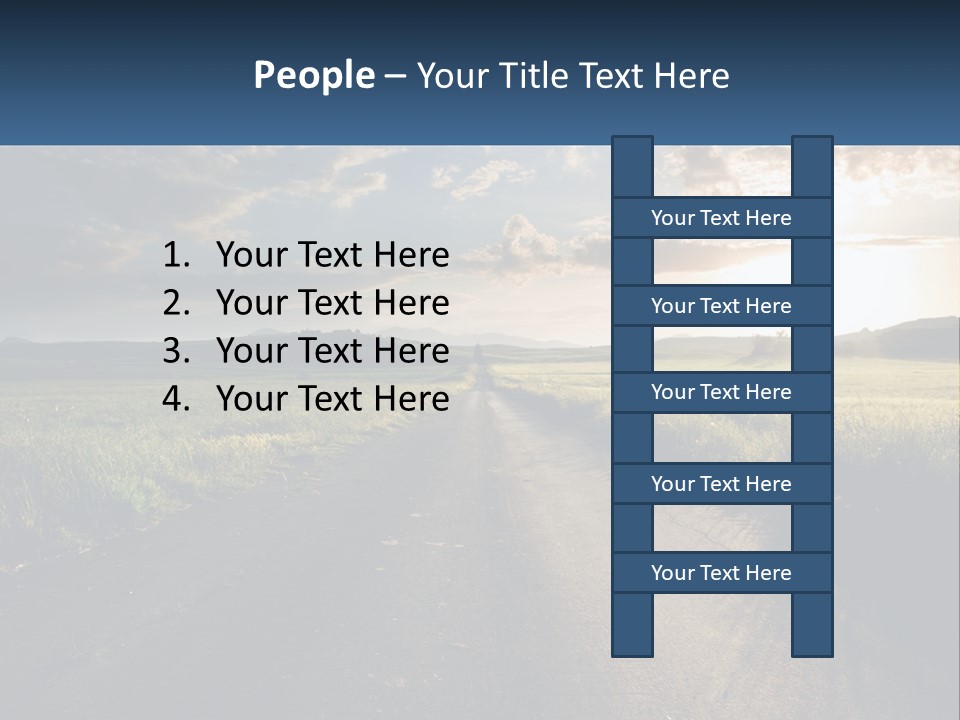 People – Your Title Text Here

1. Your Text Here
2. Your Text Here
3. Your Text Here
4. Your Text Here

Your Text Here

Your Text Here

Your Text Here

Your Text Here

Your Text Here